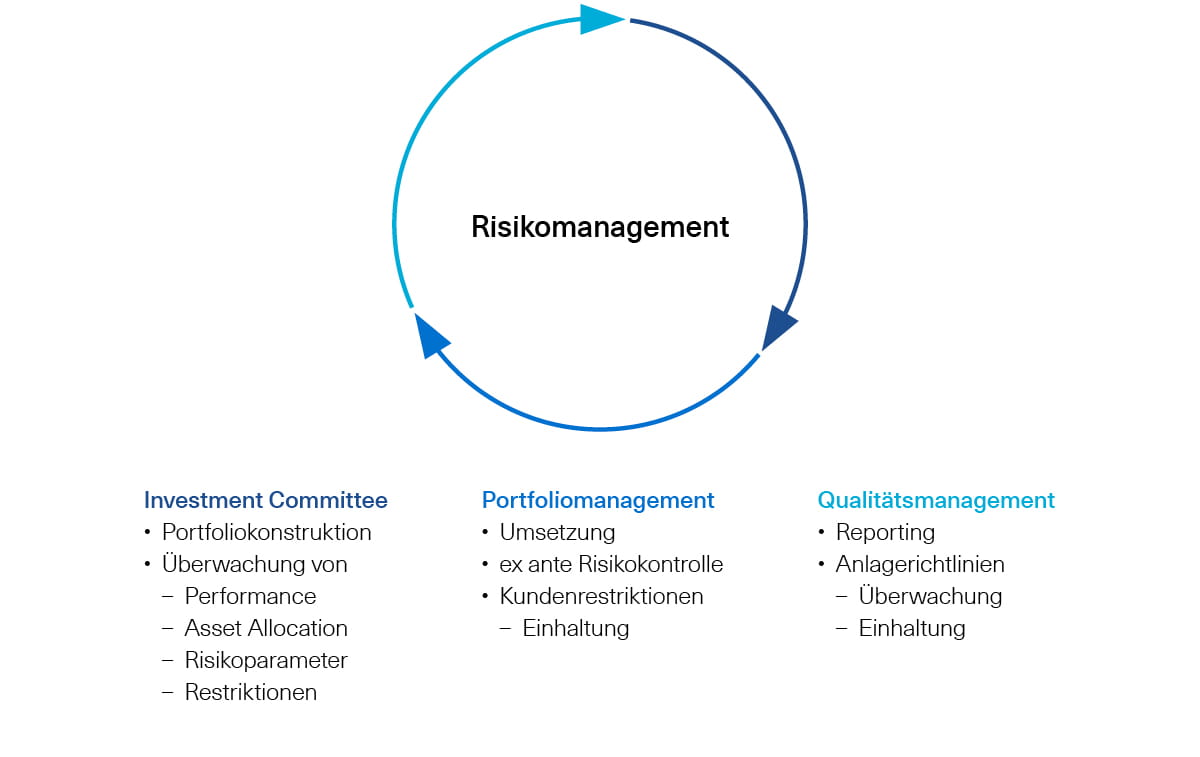 Risikomanagement

Investment Committee
• Portfoliokonstruktion
• Überwachung von
– Performance
– Asset Allocation
– Risikoparameter
– Restriktionen

Portfoliomanagement
• Umsetzung
• ex ante Risikokontrolle
• Kundenrestriktionen
– Einhaltung

Qualitätsmanagement
• Reporting
• Anlagerichtlinien
– Überwachung
– Einhaltung